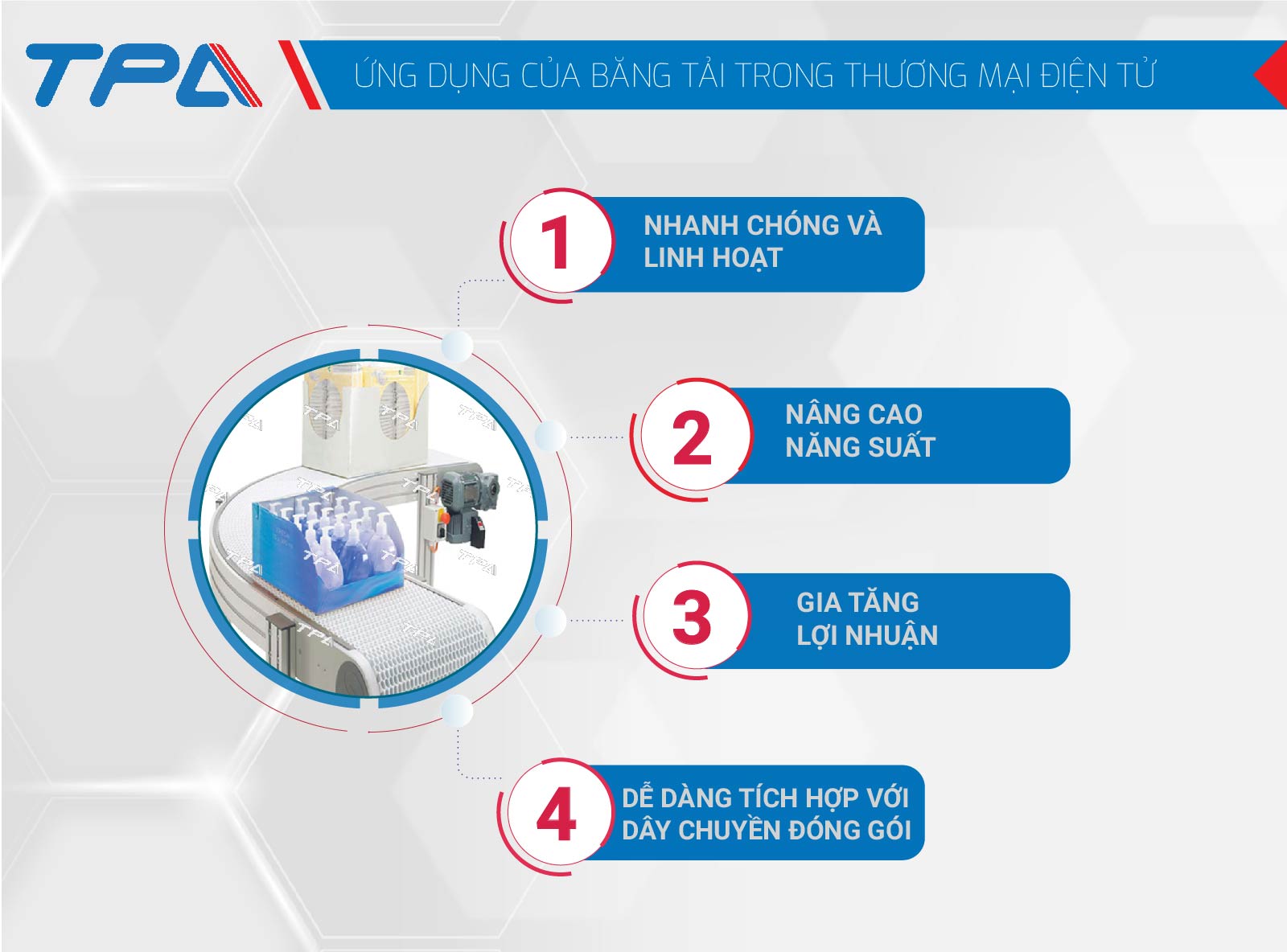 TPA

ỨNG DỤNG CỦA BĂNG TẢI TRONG THƯƠNG MẠI ĐIỆN TỬ

1 NHANH CHÓNG VÀ LINH HOẠT

2 NÂNG CAO NĂNG SUẤT

3 GIA TĂNG LỢI NHUẬN

4 DỄ DÀNG TÍCH HỢP VỚI DÂY CHUYỀN ĐÓNG GÓI